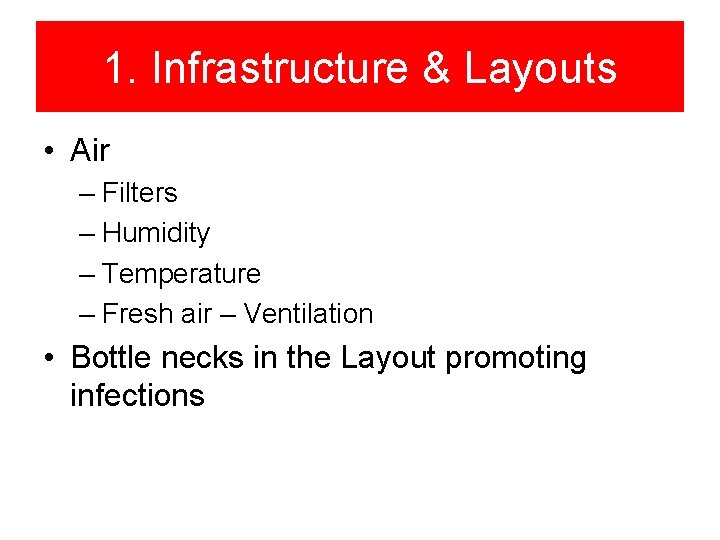 1. Infrastructure & Layouts

• Air
– Filters
– Humidity
– Temperature
– Fresh air – Ventilation
• Bottle necks in the Layout promoting infections